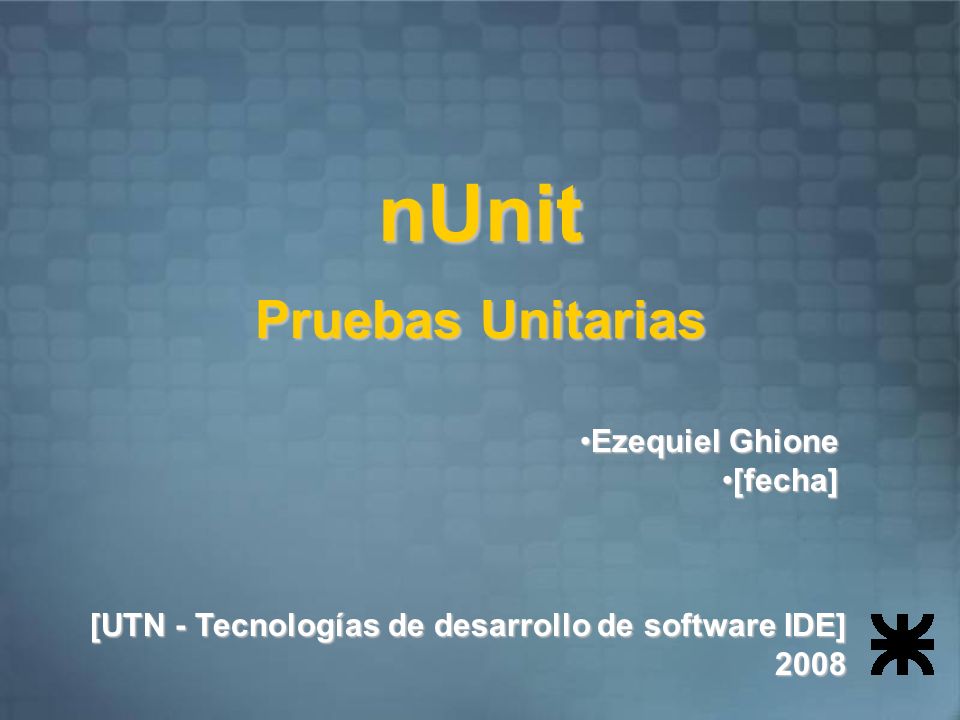 nUnit

Pruebas Unitarias

•Ezequiel Ghione
•[fecha]

[UTN - Tecnologías de desarrollo de software IDE]
2008